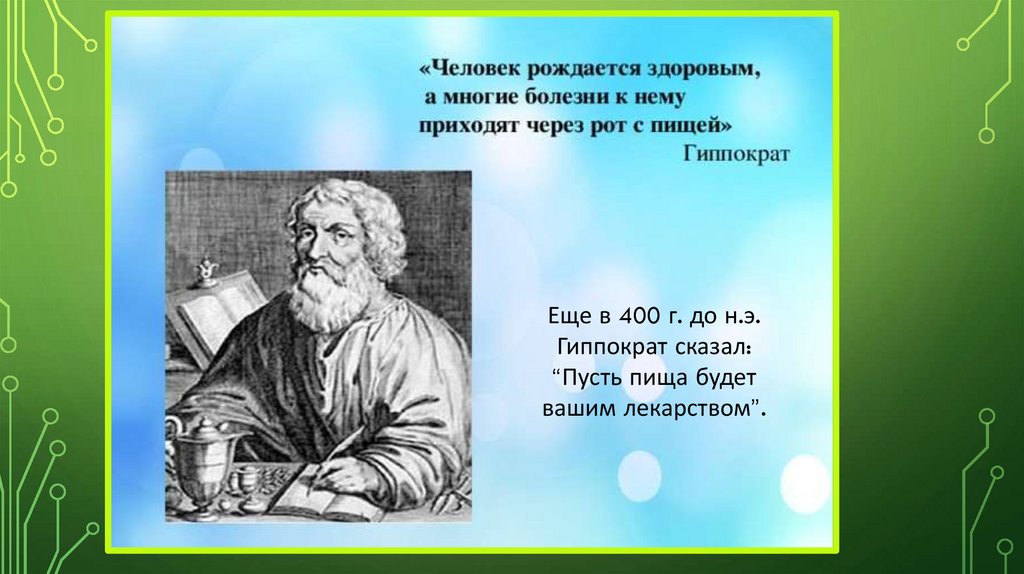 «Человек рождается здоровым, а многие болезни к нему приходят через рот с пищей»
Гиппократ

Еще в 400 г. до н.э. Гиппократ сказал: “Пусть пища будет вашим лекарством”.